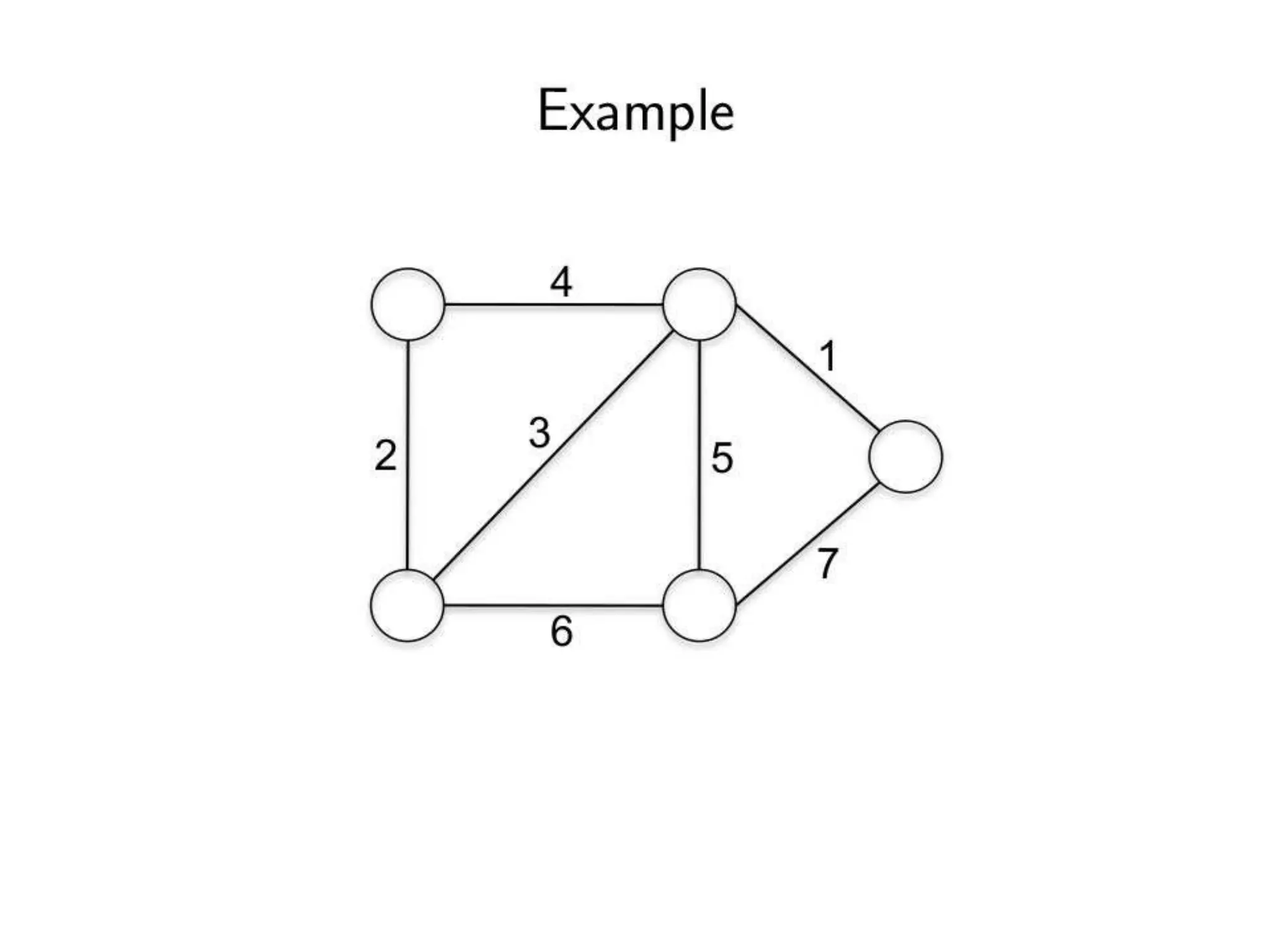 Example

4
1
2
3
5
7
6